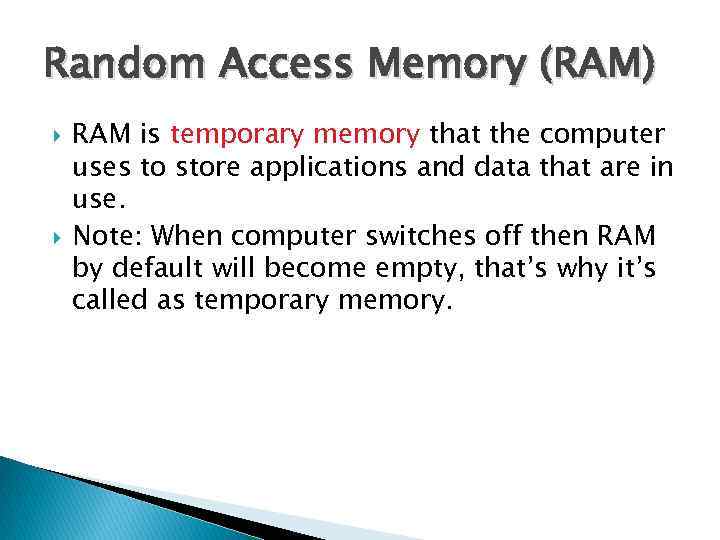 Random Access Memory (RAM)

RAM is temporary memory that the computer uses to store applications and data that are in use.

Note: When computer switches off then RAM by default will become empty, that's why it's called as temporary memory.